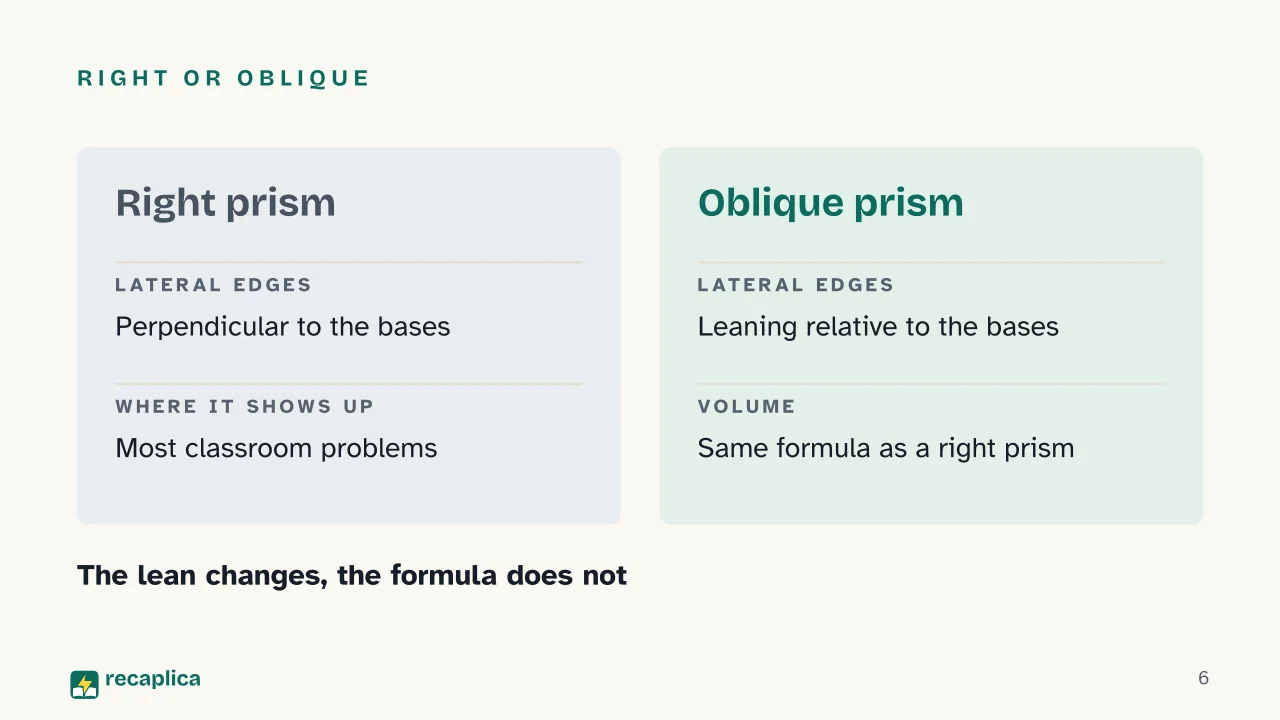 RIGHT OR OBLIQUE

Right prism

LATERAL EDGES

Perpendicular to the bases

WHERE IT SHOWS UP

Most classroom problems

Oblique prism

LATERAL EDGES

Leaning relative to the bases

VOLUME

Same formula as a right prism

The lean changes, the formula does not

recaplica

6